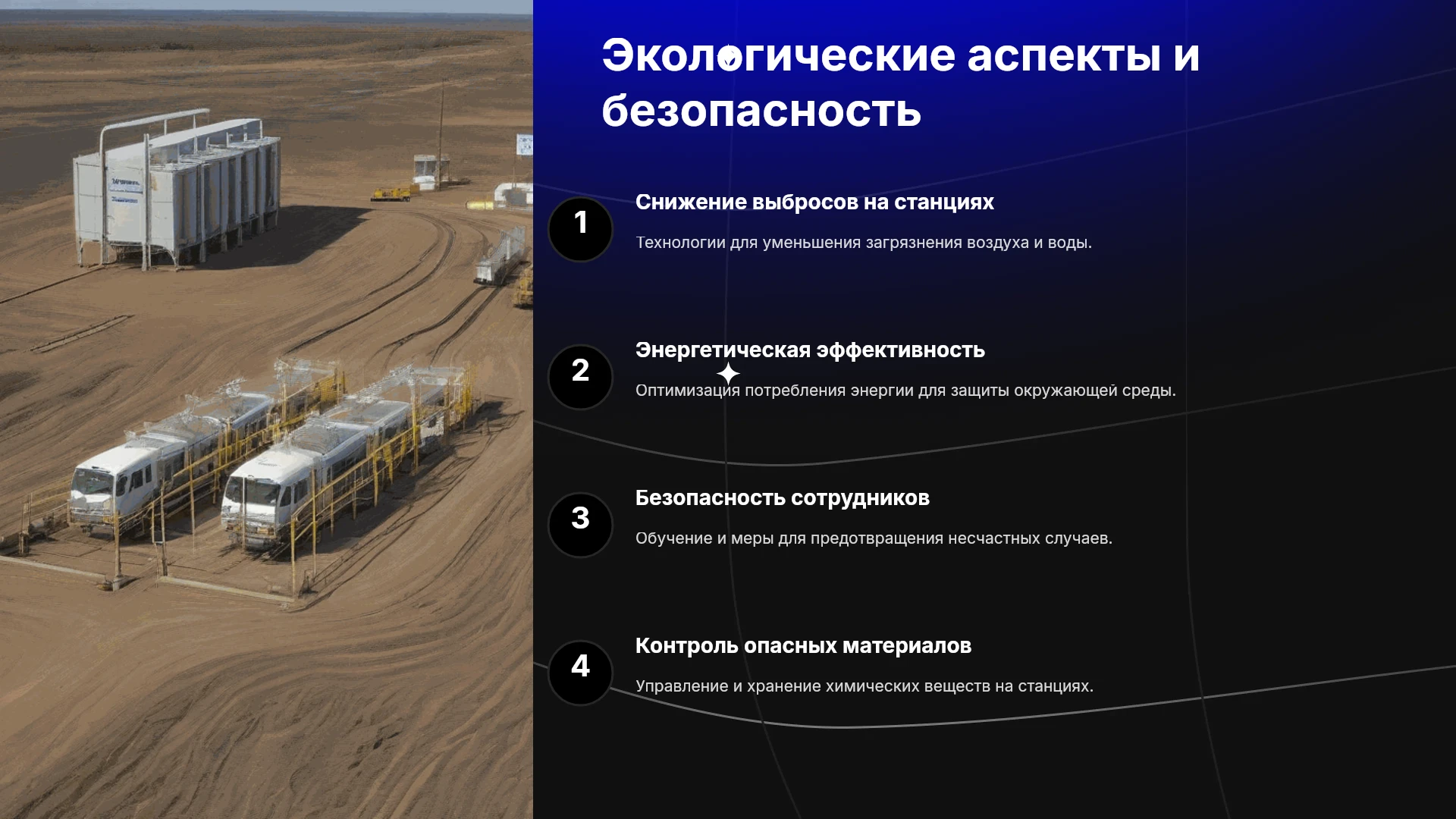 Экологические аспекты и безопасность

1

Снижение выбросов на станциях

Технологии для уменьшения загрязнения воздуха и воды.

2

Энергетическая эффективность

Оптимизация потребления энергии для защиты окружающей среды.

3

Безопасность сотрудников

Обучение и меры для предотвращения несчастных случаев.

4

Контроль опасных материалов

Управление и хранение химических веществ на станциях.